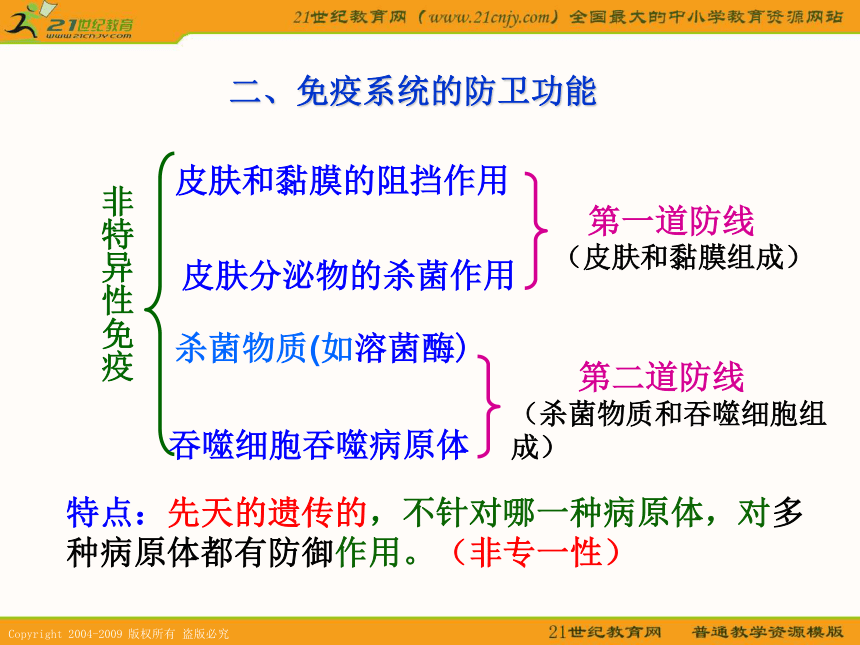 21世纪教育
www.21cnjy.com

21世纪教育网（www.21cnjy.com）全国最大的中小学教育资源网站

二、免疫系统的防卫功能

非特异性免疫

皮肤和黏膜的阻挡作用

皮肤分泌物的杀菌作用

第一道防线
（皮肤和黏膜组成）

杀菌物质(如溶菌酶)

吞噬细胞吞噬病原体

第二道防线
（杀菌物质和吞噬细胞组成）

特点：先天的遗传的，不针对哪一种病原体，对多种病原体都有防御作用。（非专一性）

Copyright 2004-2009 版权所有 盗版必究

21世纪教育网 普通教学资源模版